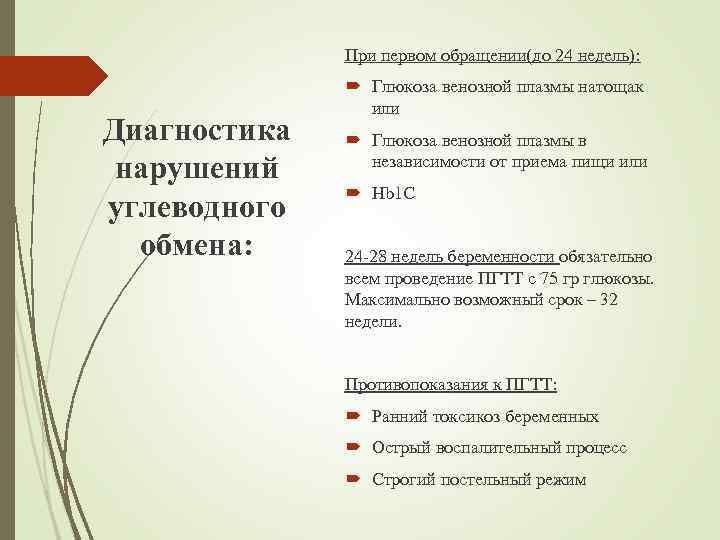 Диагностика нарушений углеводного обмена:

При первом обращении(до 24 недель):

Глюкоза венозной плазмы натощак или

Глюкоза венозной плазмы в независимости от приема пищи или

Hb1C

24-28 недель беременности обязательно всем проведение ПГТТ с 75 гр глюкозы. Максимально возможный срок – 32 недели.

Противопоказания к ПГТТ:

Ранний токсикоз беременных

Острый воспалительный процесс

Строгий постельный режим